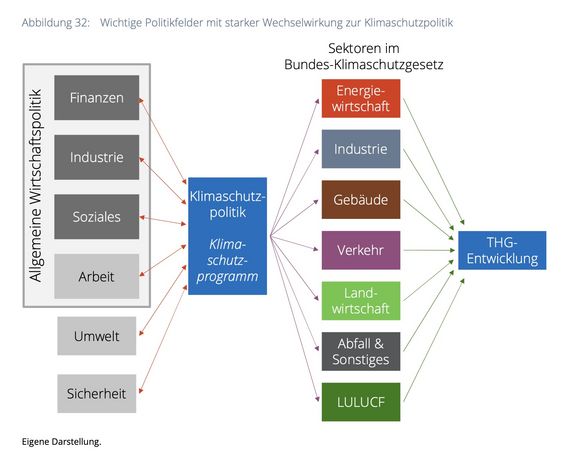 Abbildung 32: Wichtige Politikfelder mit starker Wechselwirkung zur Klimaschutzpolitik

Allgemeine Wirtschaftspolitik

Finanzen

Industrie

Soziales

Arbeit

Umwelt

Sicherheit

Klimaschutzpolitik

Klimaschutzprogramm

Sektoren im Bundes-Klimaschutzgesetz

Energiewirtschaft

Industrie

Gebäude

Verkehr

Landwirtschaft

Abfall & Sonstiges

LULUCF

THG-Entwicklung

Eigene Darstellung.